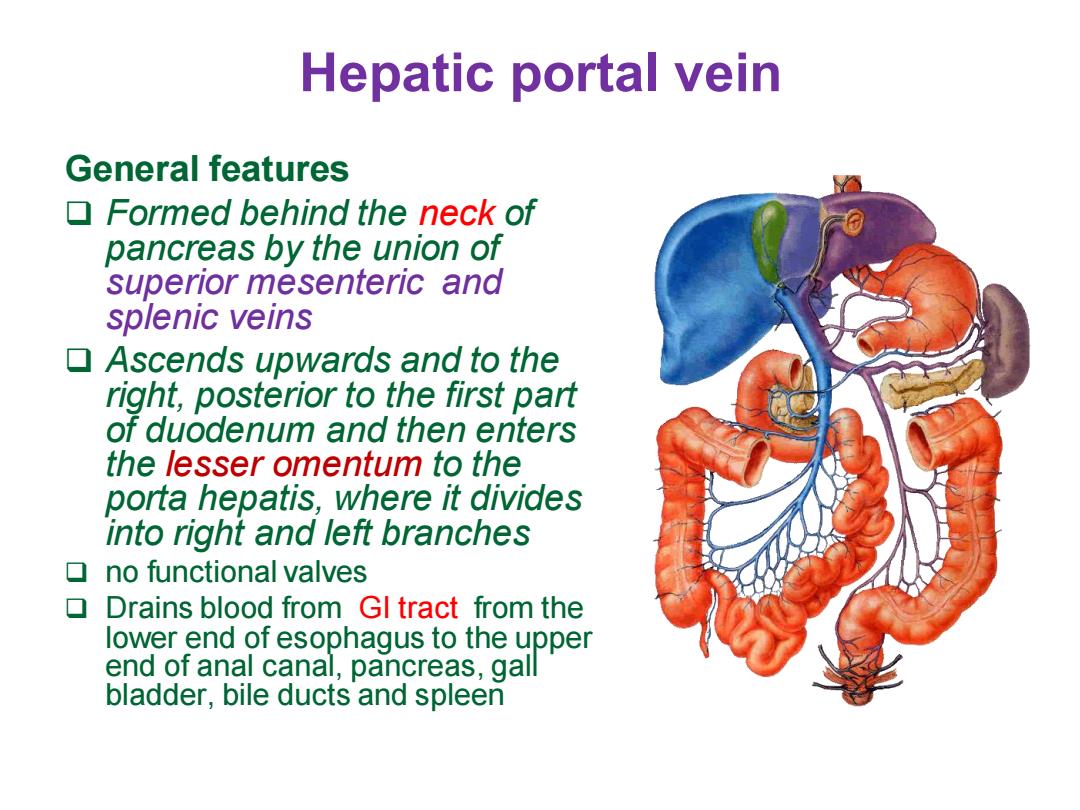 Hepatic portal vein

General features

❑ Formed behind the neck of pancreas by the union of superior mesenteric and splenic veins

❑ Ascends upwards and to the right, posterior to the first part of duodenum and then enters the lesser omentum to the porta hepatis, where it divides into right and left branches

❑ no functional valves

❑ Drains blood from GI tract from the lower end of esophagus to the upper end of anal canal, pancreas, gall bladder, bile ducts and spleen